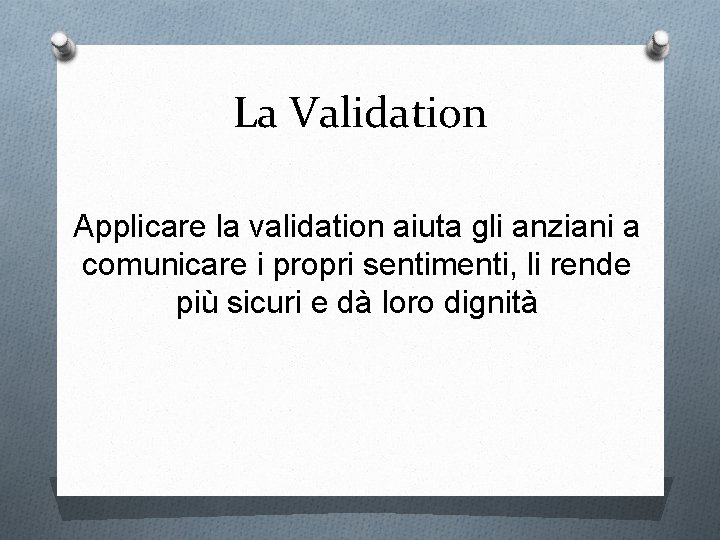 La Validation

Applicare la validation aiuta gli anziani a comunicare i propri sentimenti, li rende più sicuri e dà loro dignità